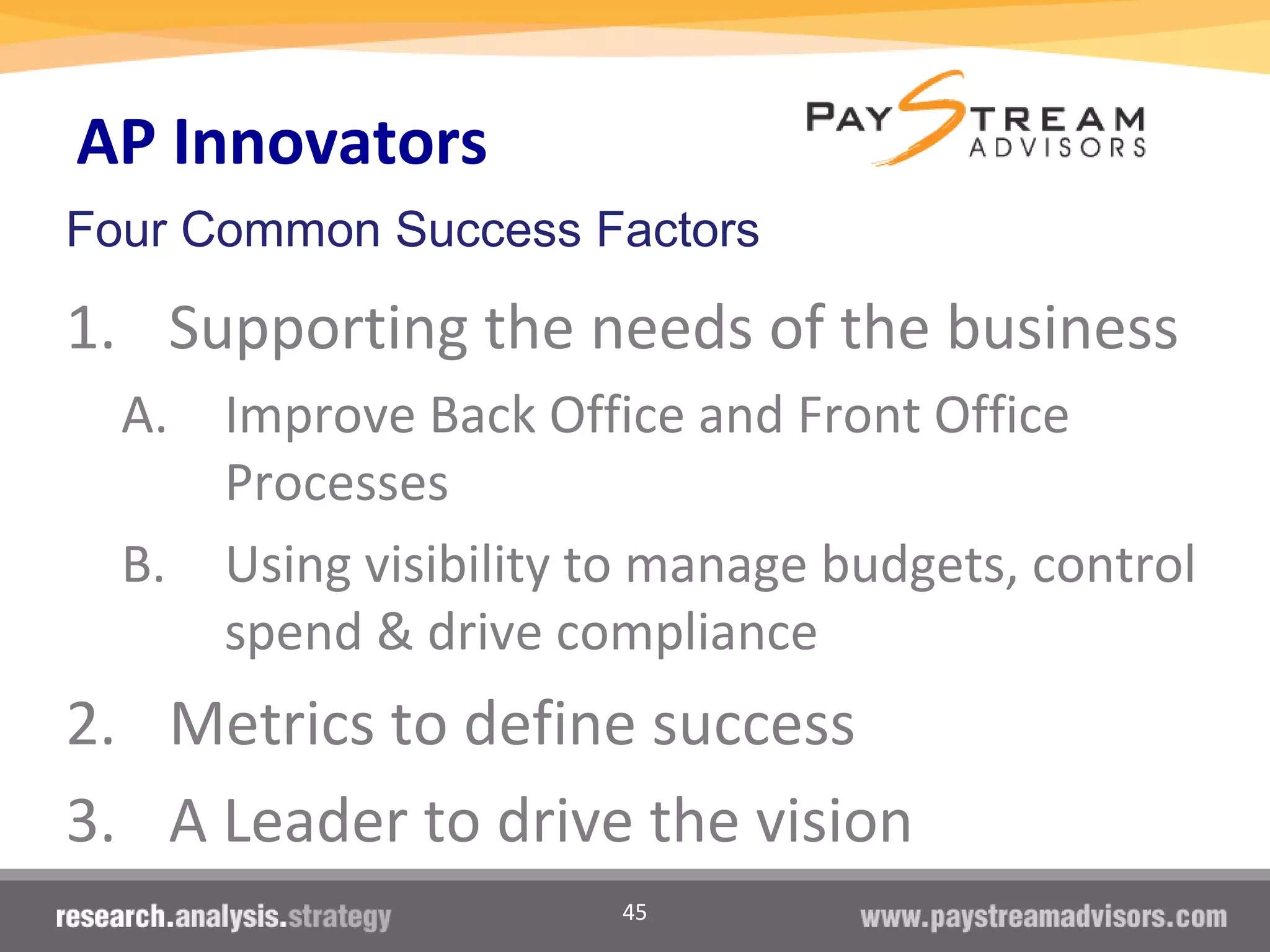 AP Innovators

PAYSTREAM ADVISORS

Four Common Success Factors

1. Supporting the needs of the business

A. Improve Back Office and Front Office Processes

B. Using visibility to manage budgets, control spend & drive compliance

2. Metrics to define success

3. A Leader to drive the vision

research.analysis.strategy

45

www.paystreamadvisors.com